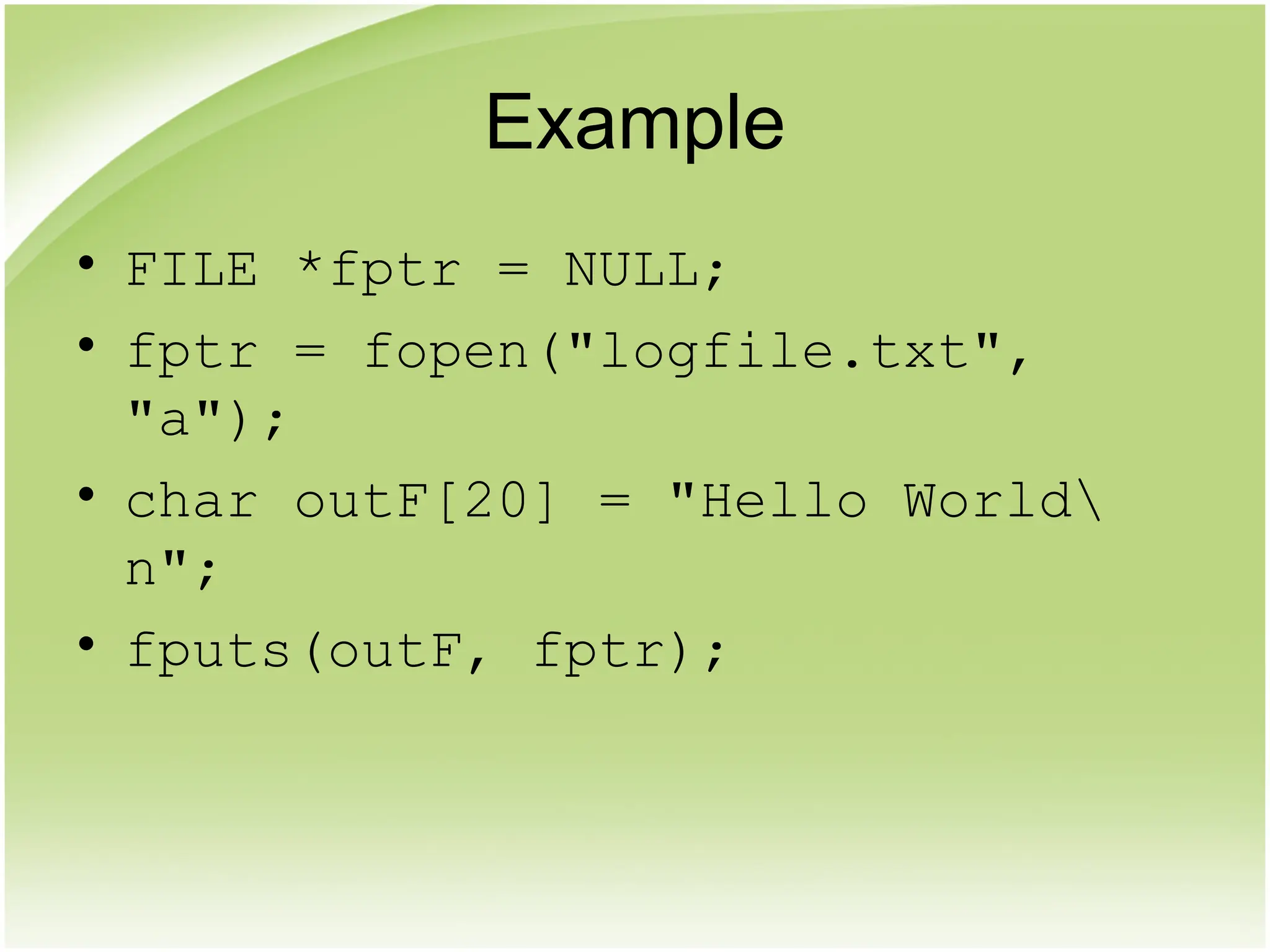 Example

• FILE *fptr = NULL;
• fptr = fopen("logfile.txt", "a");
• char outF[20] = "Hello World\n";
• fputs(outF, fptr);